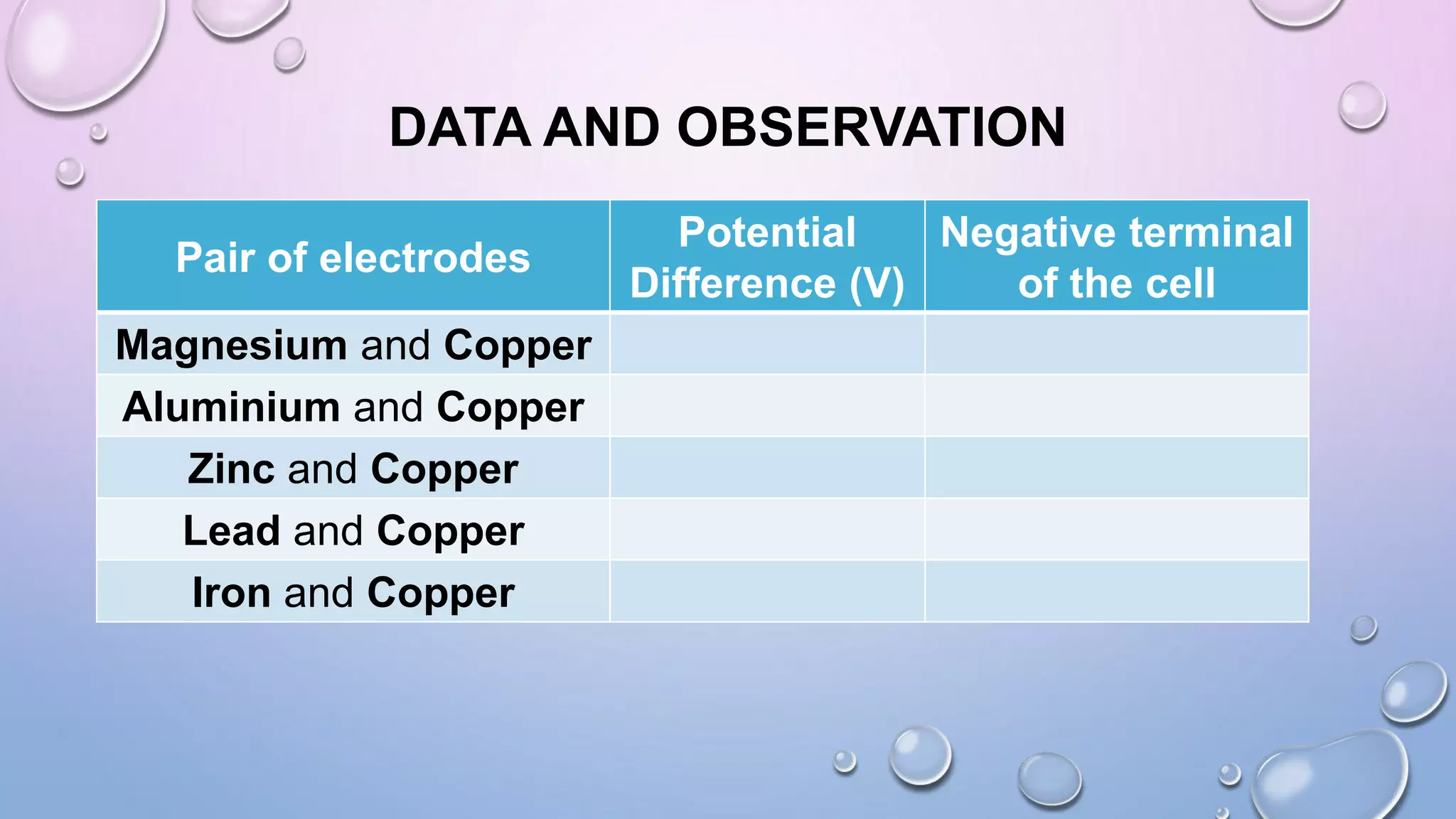 DATA AND OBSERVATION

| Pair of electrodes | Potential Difference (V) | Negative terminal of the cell |
|---|---|---|
| Magnesium and Copper | | |
| Aluminium and Copper | | |
| Zinc and Copper | | |
| Lead and Copper | | |
| Iron and Copper | | |